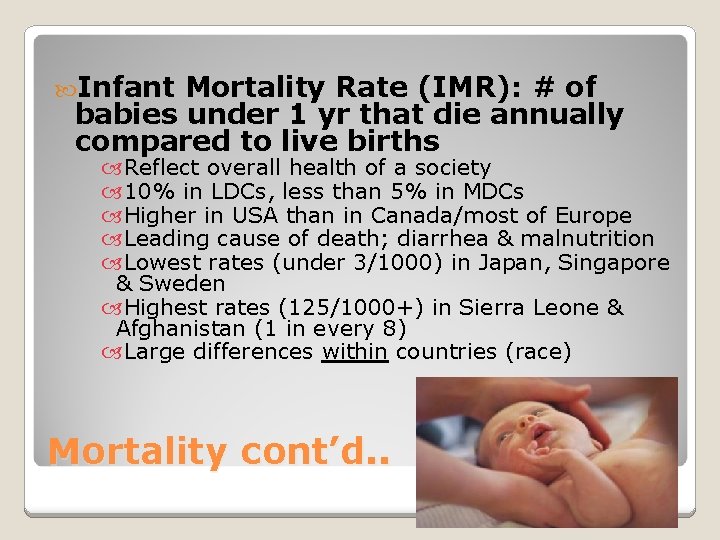 Infant Mortality Rate (IMR): # of babies under 1 yr that die annually compared to live births

Reflect overall health of a society
10% in LDCs, less than 5% in MDCs
Higher in USA than in Canada/most of Europe
Leading cause of death; diarrhea & malnutrition
Lowest rates (under 3/1000) in Japan, Singapore & Sweden
Highest rates (125/1000+) in Sierra Leone & Afghanistan (1 in every 8)
Large differences within countries (race)

Mortality cont'd..